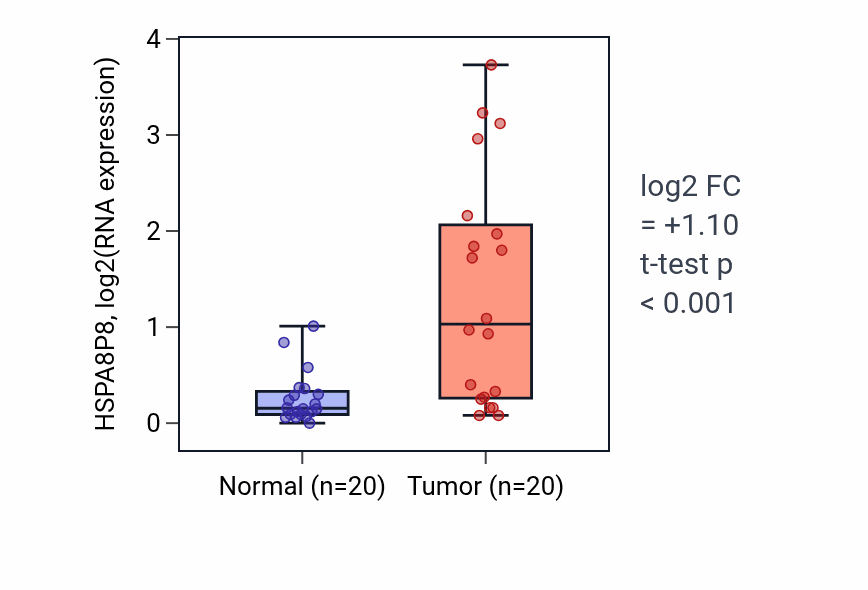 HSPA8P8, log2(RNA expression)

4
3
2
1
0

Normal (n=20)
Tumor (n=20)

log2 FC
= +1.10
t-test p
< 0.001